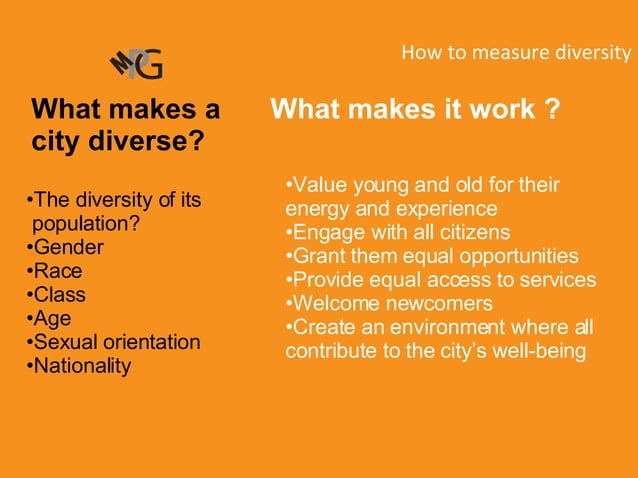 MPG

How to measure diversity

What makes a city diverse?

•The diversity of its population?
•Gender
•Race
•Class
•Age
•Sexual orientation
•Nationality

What makes it work ?

•Value young and old for their energy and experience
•Engage with all citizens
•Grant them equal opportunities
•Provide equal access to services
•Welcome newcomers
•Create an environment where all contribute to the city's well-being